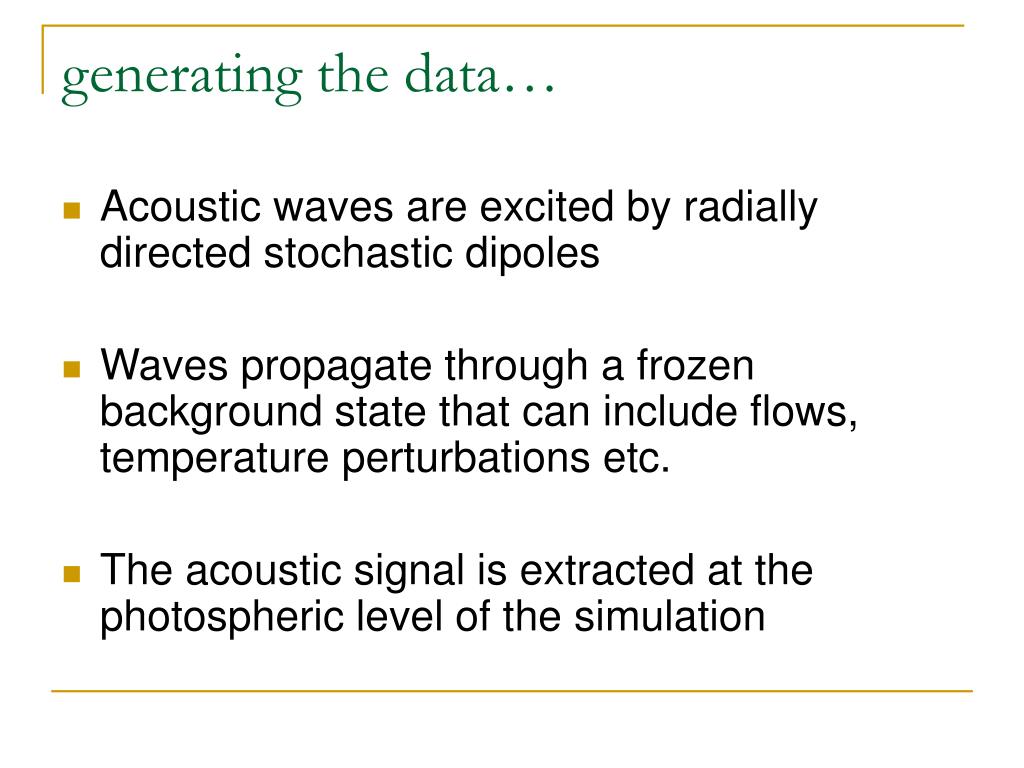 generating the data…

Acoustic waves are excited by radially directed stochastic dipoles

Waves propagate through a frozen background state that can include flows, temperature perturbations etc.

The acoustic signal is extracted at the photospheric level of the simulation